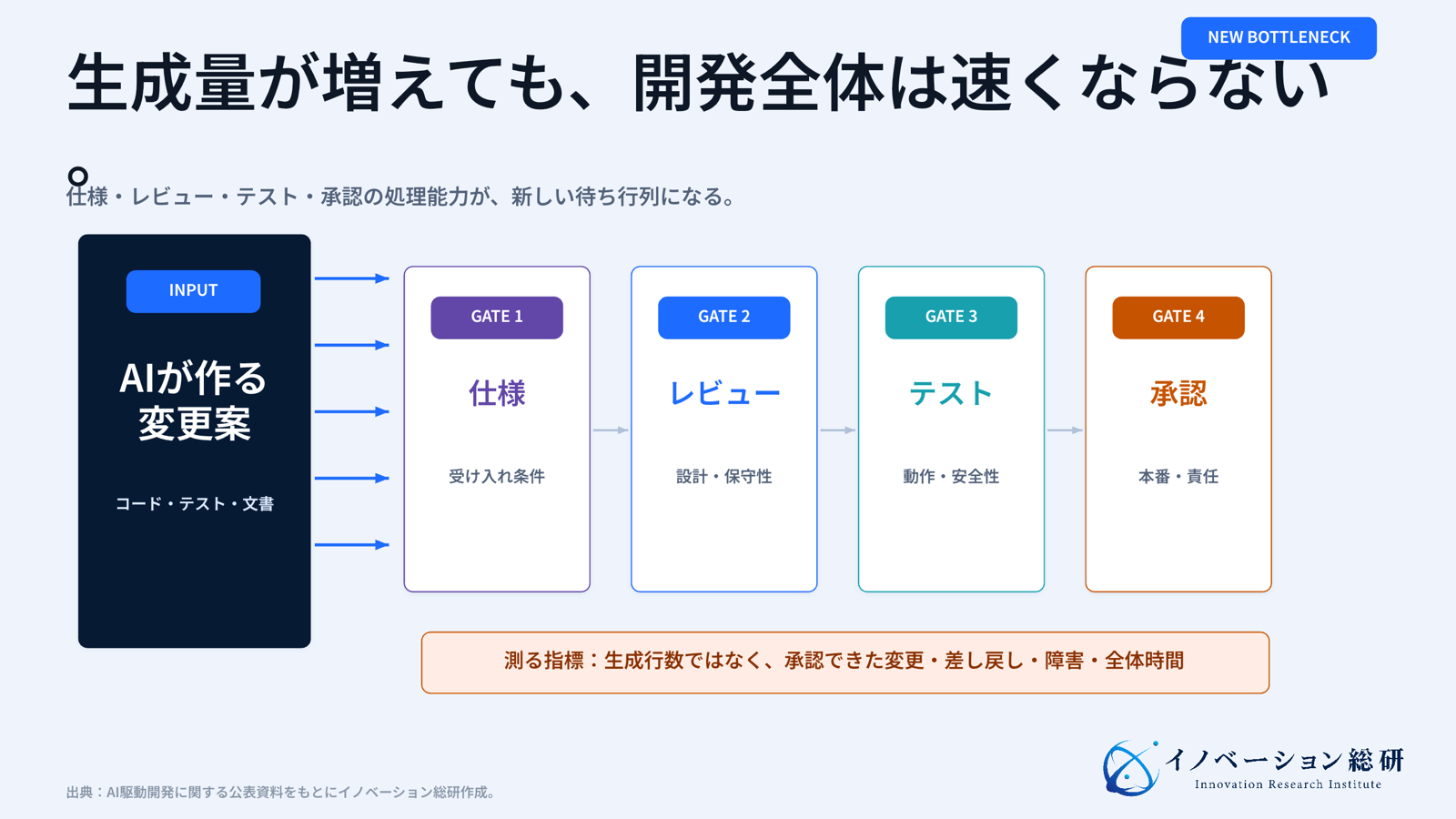 NEW BOTTLENECK

生成量が増えても、開発全体は速くならない

仕様・レビュー・テスト・承認の処理能力が、新しい待ち行列になる。

INPUT

AIが作る変更案

コード・テスト・文書

GATE 1

仕様

受け入れ条件

GATE 2

レビュー

設計・保守性

GATE 3

テスト

動作・安全性

GATE 4

承認

本番・責任

測る指標：生成行数ではなく、承認できた変更・差し戻し・障害・全体時間

出典：AI駆動開発に関する公表資料をもとにイノベーション総研作成。

イノベーション総研
Innovation Research Institute